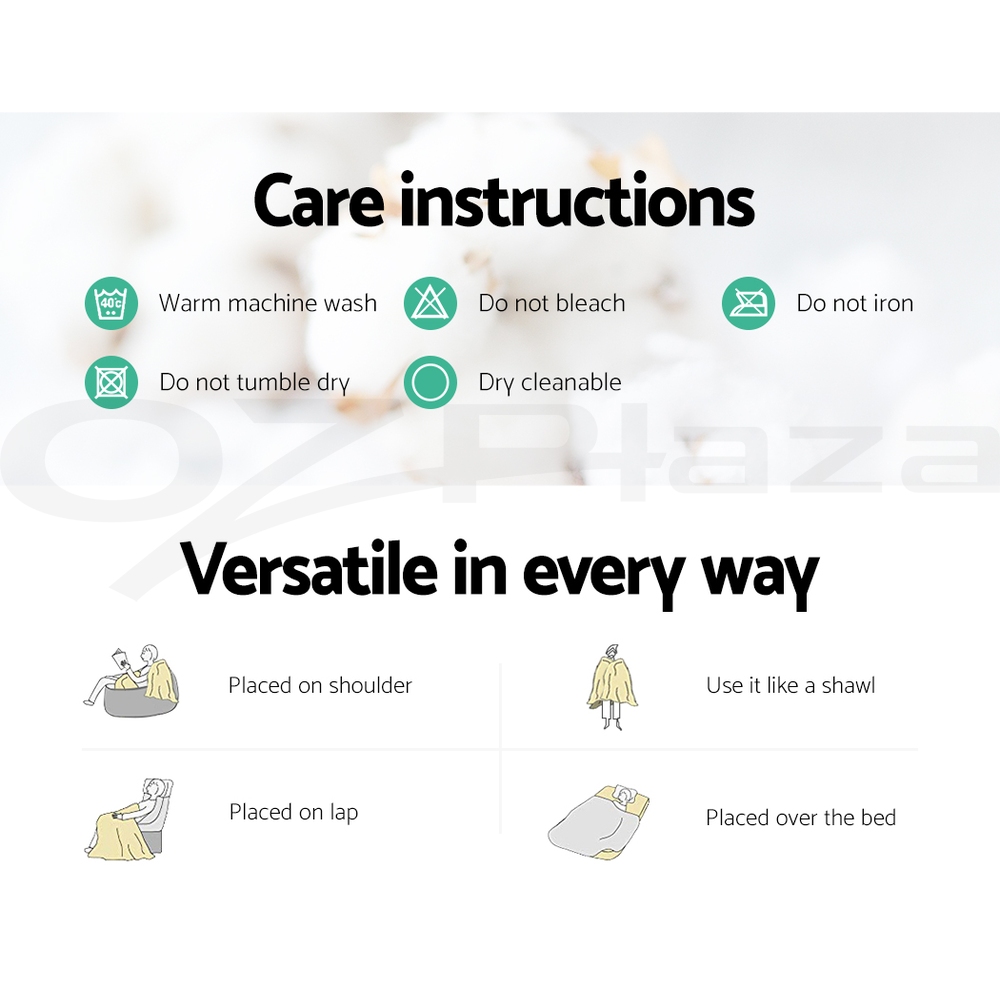 Care instructions

40°C Warm machine wash

Do not bleach

Do not iron

Do not tumble dry

Dry cleanable

OZPlaza

Versatile in every way

Placed on shoulder

Use it like a shawl

Placed on lap

Placed over the bed